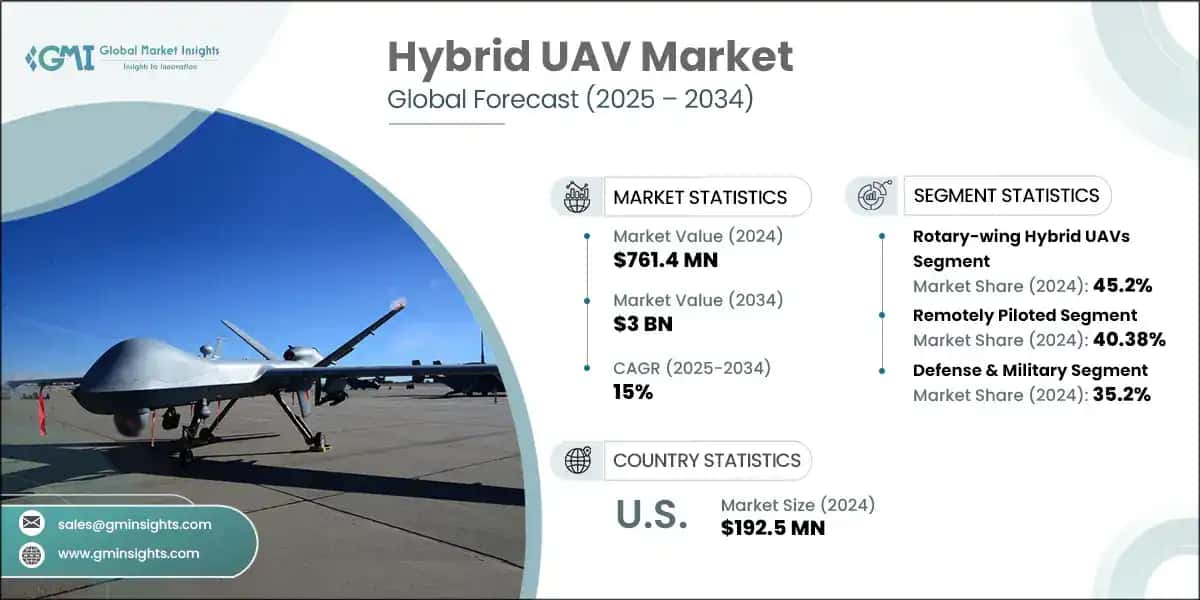 GMI Global Market Insights
Insights to Innovation

Hybrid UAV Market
Global Forecast (2025 – 2034)

MARKET STATISTICS

Market Value (2024)
$761.4 MN

Market Value (2034)
$3 BN

CAGR (2025-2034)
15%

SEGMENT STATISTICS

Rotary-wing Hybrid UAVs Segment
Market Share (2024): 45.2%

Remotely Piloted Segment
Market Share (2024): 40.38%

Defense & Military Segment
Market Share (2024): 35.2%

COUNTRY STATISTICS

U.S.
Market Size (2024)
$192.5 MN

sales@gminsights.com
www.gminsights.com